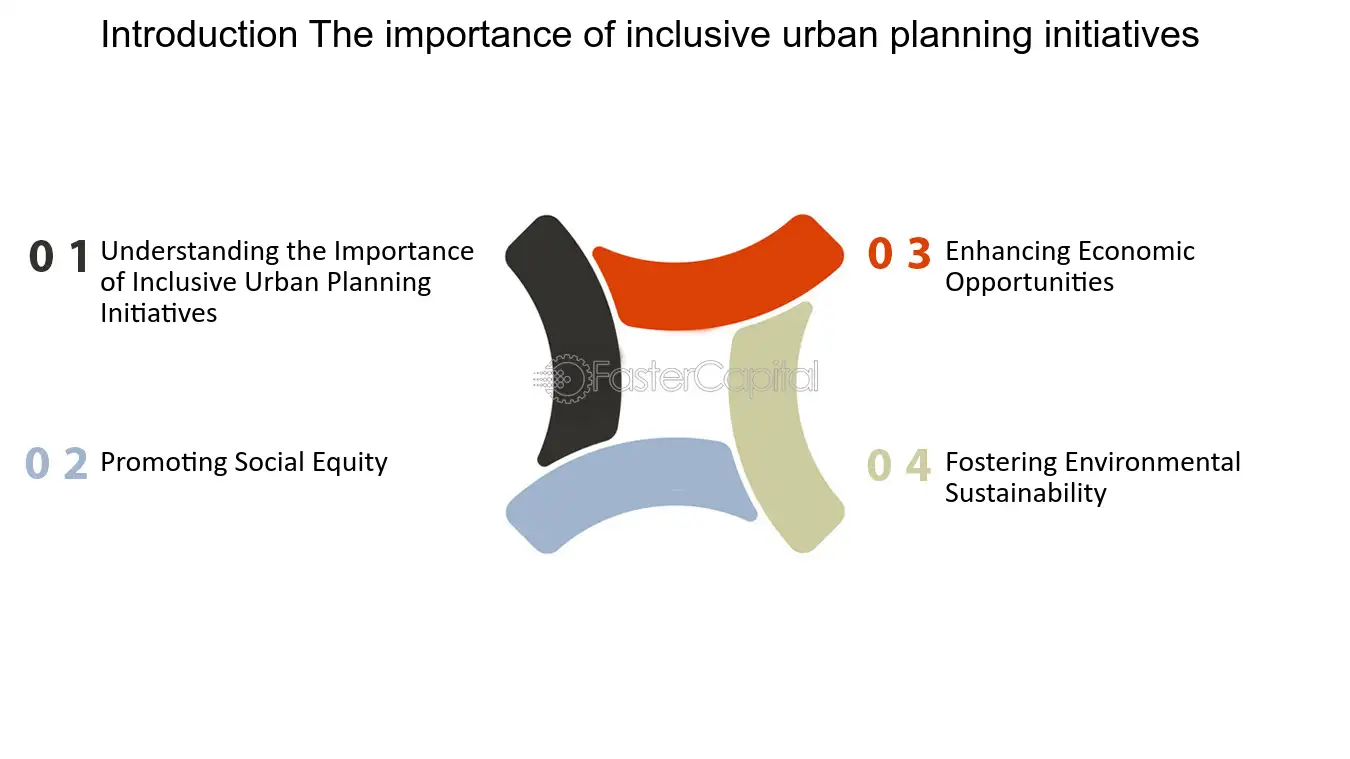 Introduction The importance of inclusive urban planning initiatives

0 1 Understanding the Importance of Inclusive Urban Planning Initiatives

0 2 Promoting Social Equity

0 3 Enhancing Economic Opportunities

0 4 Fostering Environmental Sustainability

FasterCapital